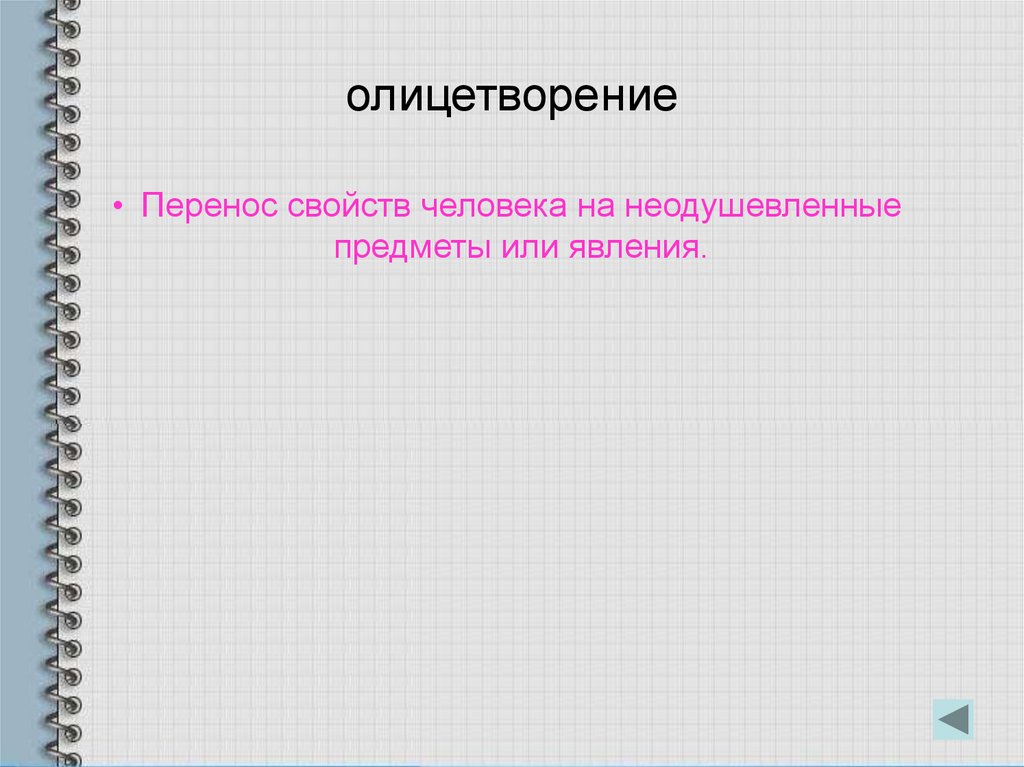 олицетворение

• Перенос свойств человека на неодушевленные предметы или явления.